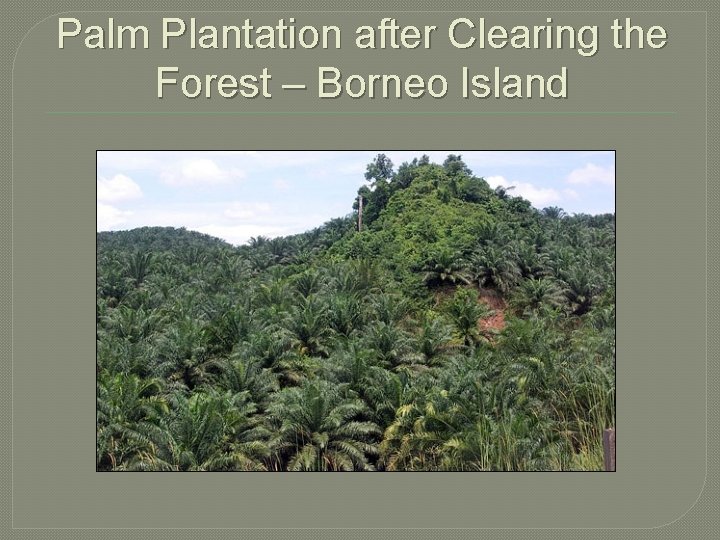 Palm Plantation after Clearing the Forest – Borneo Island